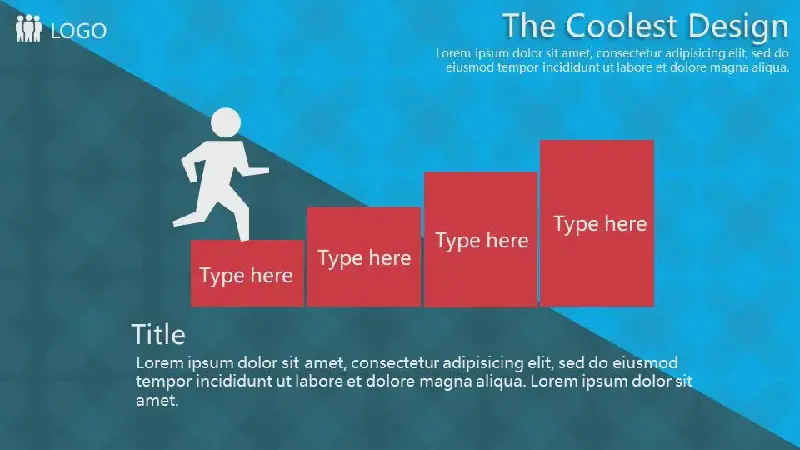 LOGO

The Coolest Design

Lorem ipsum dolor sit amet, consectetur adipisicing elit, sed do eiusmod tempor incididunt ut labore et dolore magna aliqua.

Type here

Type here

Type here

Type here

Title

Lorem ipsum dolor sit amet, consectetur adipisicing elit, sed do eiusmod tempor incididunt ut labore et dolore magna aliqua. Lorem ipsum dolor sit amet.